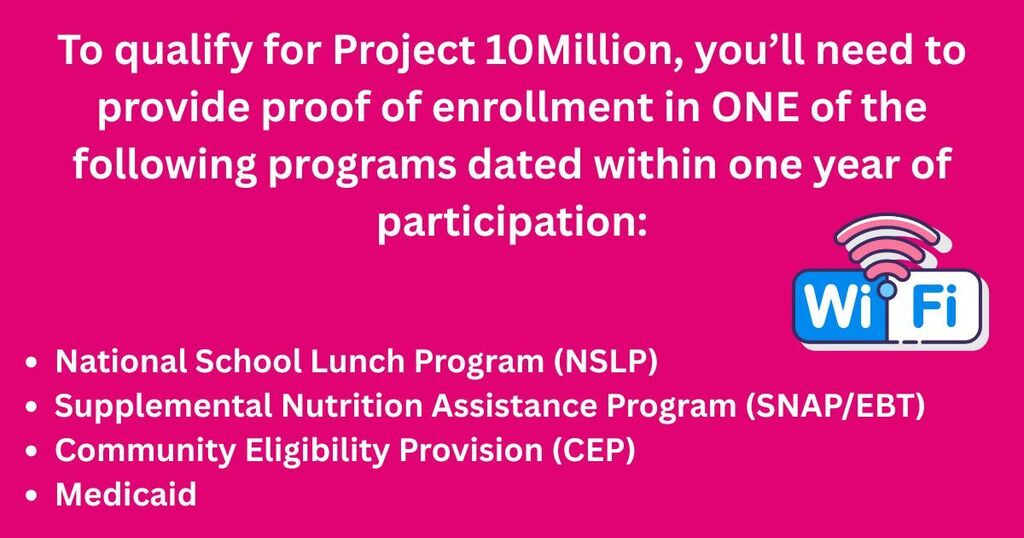 To qualify for Project 10Million, you'll need to provide proof of enrollment in ONE of the following programs dated within one year of participation:

Wi Fi

- National School Lunch Program (NSLP)
- Supplemental Nutrition Assistance Program (SNAP/EBT)
- Community Eligibility Provision (CEP)
- Medicaid